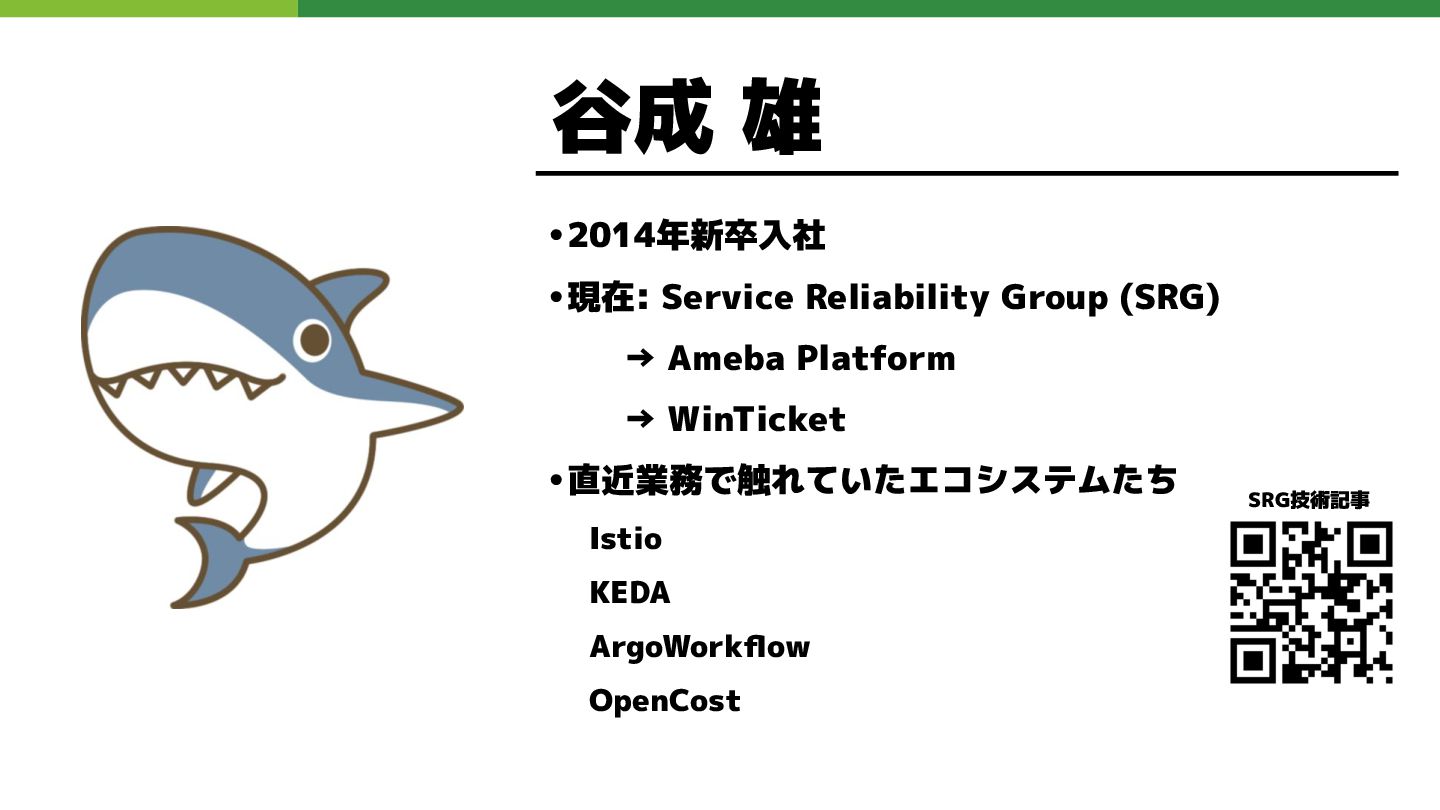 谷成 雄

•2014年新卒入社

•現在: Service Reliability Group (SRG)

→ Ameba Platform

→ WinTicket

•直近業務で触れていたエコシステムたち

Istio

KEDA

ArgoWorkflow

OpenCost

SRG技術記事